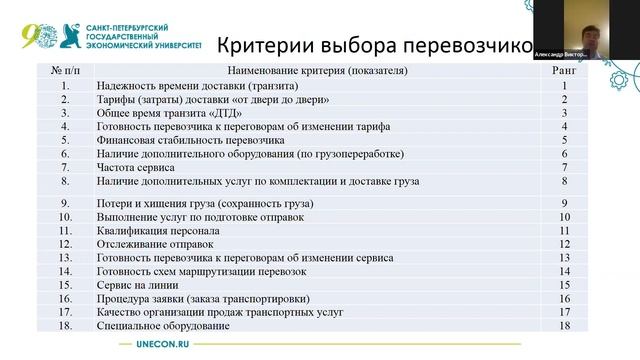 90

САНКТ-ПЕТЕРБУРГСКИЙ ГОСУДАРСТВЕННЫЙ ЭКОНОМИЧЕСКИЙ УНИВЕРСИТЕТ

Критерии выбора перевозчико

Александр Виктор...

| № п/п | Наименование критерия (показателя) | Ранг |
|---|---|---|
| 1. | Надежность времени доставки (транзита) | 1 |
| 2. | Тарифы (затраты) доставки «от двери до двери» | 2 |
| 3. | Общее время транзита «ДТД» | 3 |
| 4. | Готовность перевозчика к переговорам об изменении тарифа | 4 |
| 5. | Финансовая стабильность перевозчика | 5 |
| 6. | Наличие дополнительного оборудования (по грузопереработке) | 6 |
| 7. | Частота сервиса | 7 |
| 8. | Наличие дополнительных услуг по комплектации и доставке груза | 8 |
| 9. | Потери и хищения груза (сохранность груза) | 9 |
| 10. | Выполнение услуг по подготовке отправок | 10 |
| 11. | Квалификация персонала | 11 |
| 12. | Отслеживание отправок | 12 |
| 13. | Готовность перевозчика к переговорам об изменении сервиса | 13 |
| 14. | Готовность схем маршрутизации перевозок | 14 |
| 15. | Сервис на линии | 15 |
| 16. | Процедура заявки (заказа транспортировки) | 16 |
| 17. | Качество организации продаж транспортных услуг | 17 |
| 18. | Специальное оборудование | 18 |

UNECON.RU